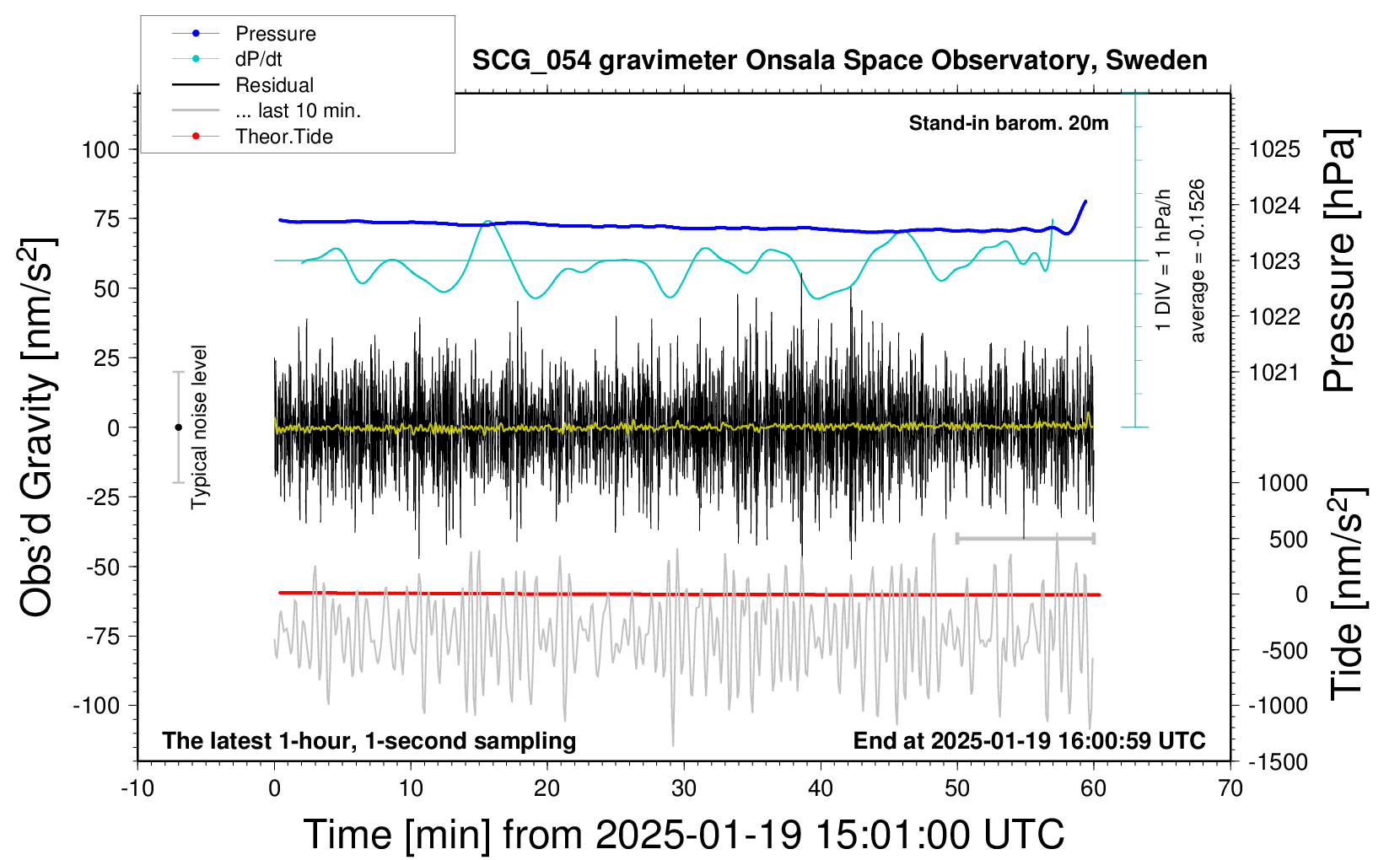 Pressure
dP/dt
Residual
... last 10 min.
Theor.Tide

SCG_054 gravimeter Onsala Space Observatory, Sweden

Stand-in barom. 20m

1 DIV = 1 hPa/h
average = -0.1526

Typical noise level

Obs'd Gravity [nm/s$^2$]

100
75
50
25
0
-25
-50
-75
-100

Pressure [hPa]

1025
1024
1023
1022
1021

Tide [nm/s$^2$]

1000
500
0
-500
-1000
-1500

The latest 1-hour, 1-second sampling

End at 2025-01-19 16:00:59 UTC

-10
0
10
20
30
40
50
60
70

Time [min] from 2025-01-19 15:01:00 UTC